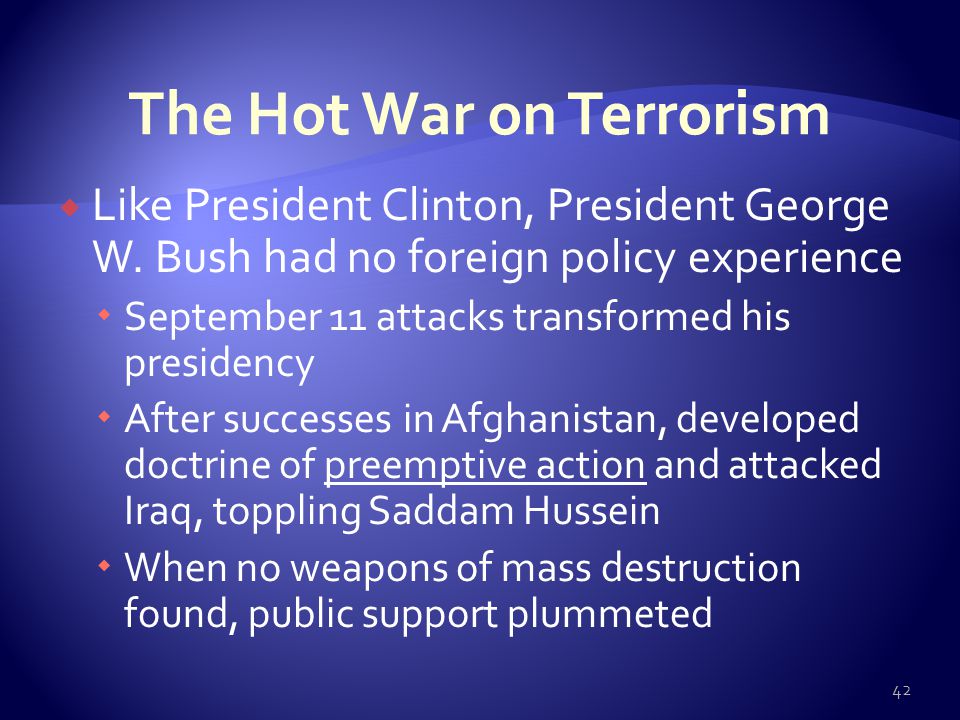 The Hot War on Terrorism

Like President Clinton, President George W. Bush had no foreign policy experience

September 11 attacks transformed his presidency

After successes in Afghanistan, developed doctrine of preemptive action and attacked Iraq, toppling Saddam Hussein

When no weapons of mass destruction found, public support plummeted

42